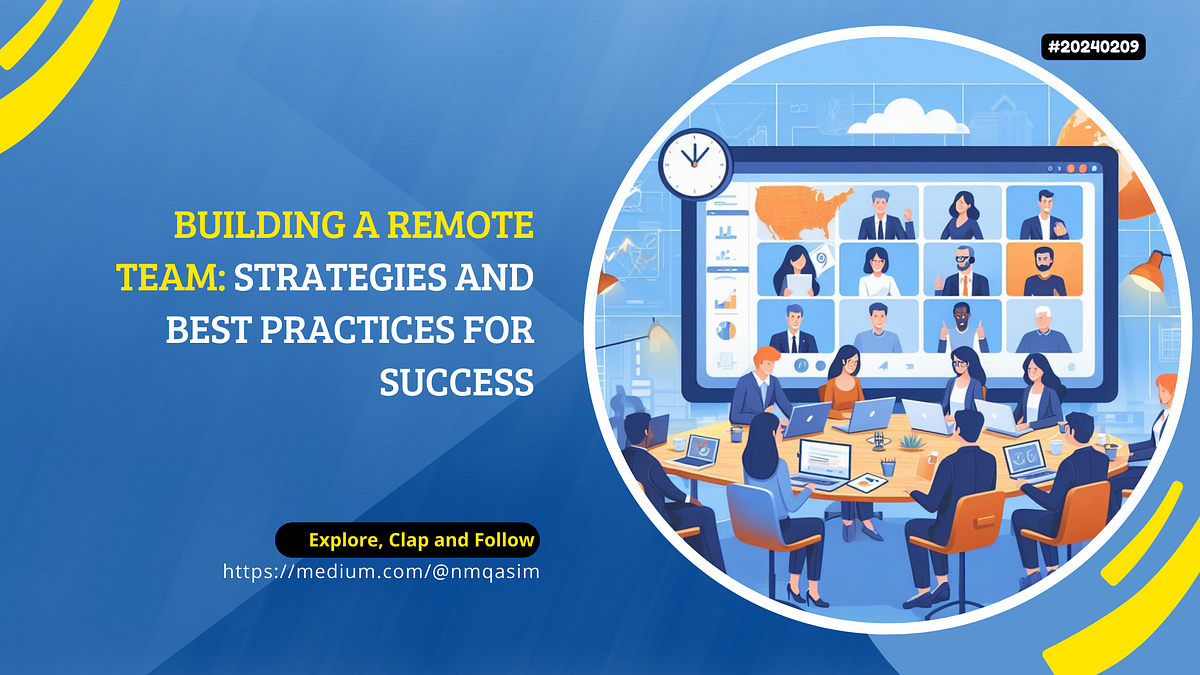 #20240209

BUILDING A REMOTE TEAM: STRATEGIES AND BEST PRACTICES FOR SUCCESS

Explore, Clap and Follow

https://medium.com/@nmqasim